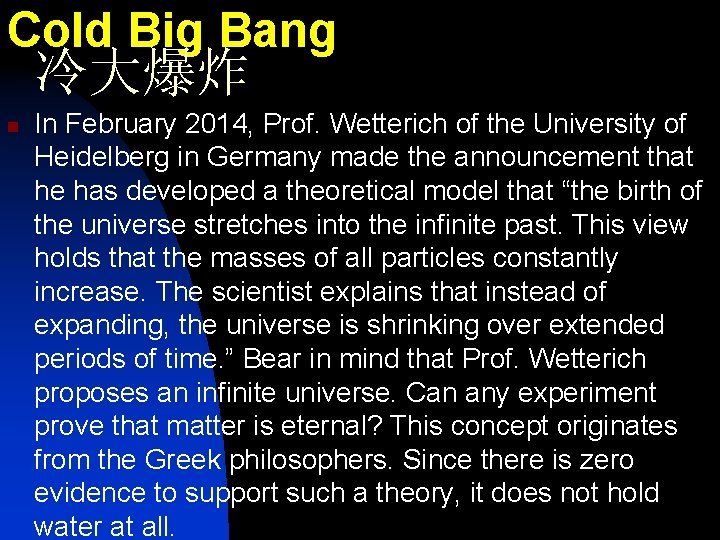 Cold Big Bang
冷大爆炸

In February 2014, Prof. Wetterich of the University of Heidelberg in Germany made the announcement that he has developed a theoretical model that “the birth of the universe stretches into the infinite past. This view holds that the masses of all particles constantly increase. The scientist explains that instead of expanding, the universe is shrinking over extended periods of time.” Bear in mind that Prof. Wetterich proposes an infinite universe. Can any experiment prove that matter is eternal? This concept originates from the Greek philosophers. Since there is zero evidence to support such a theory, it does not hold water at all.